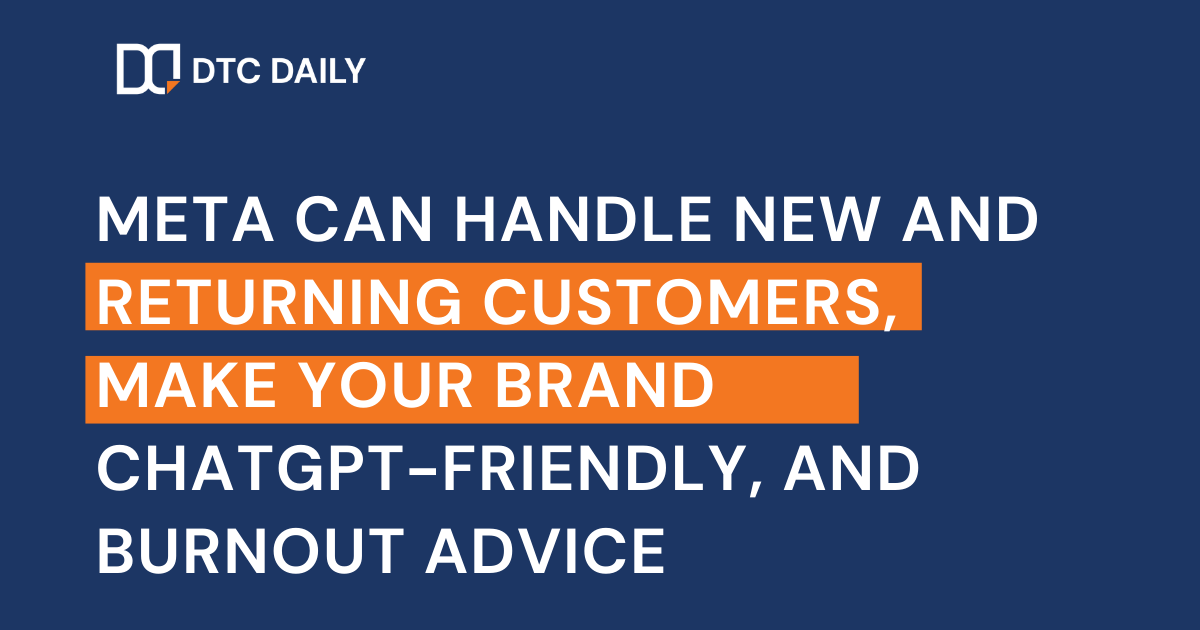 DTC DAILY

META CAN HANDLE NEW AND RETURNING CUSTOMERS, MAKE YOUR BRAND CHATGPT-FRIENDLY, AND BURNOUT ADVICE